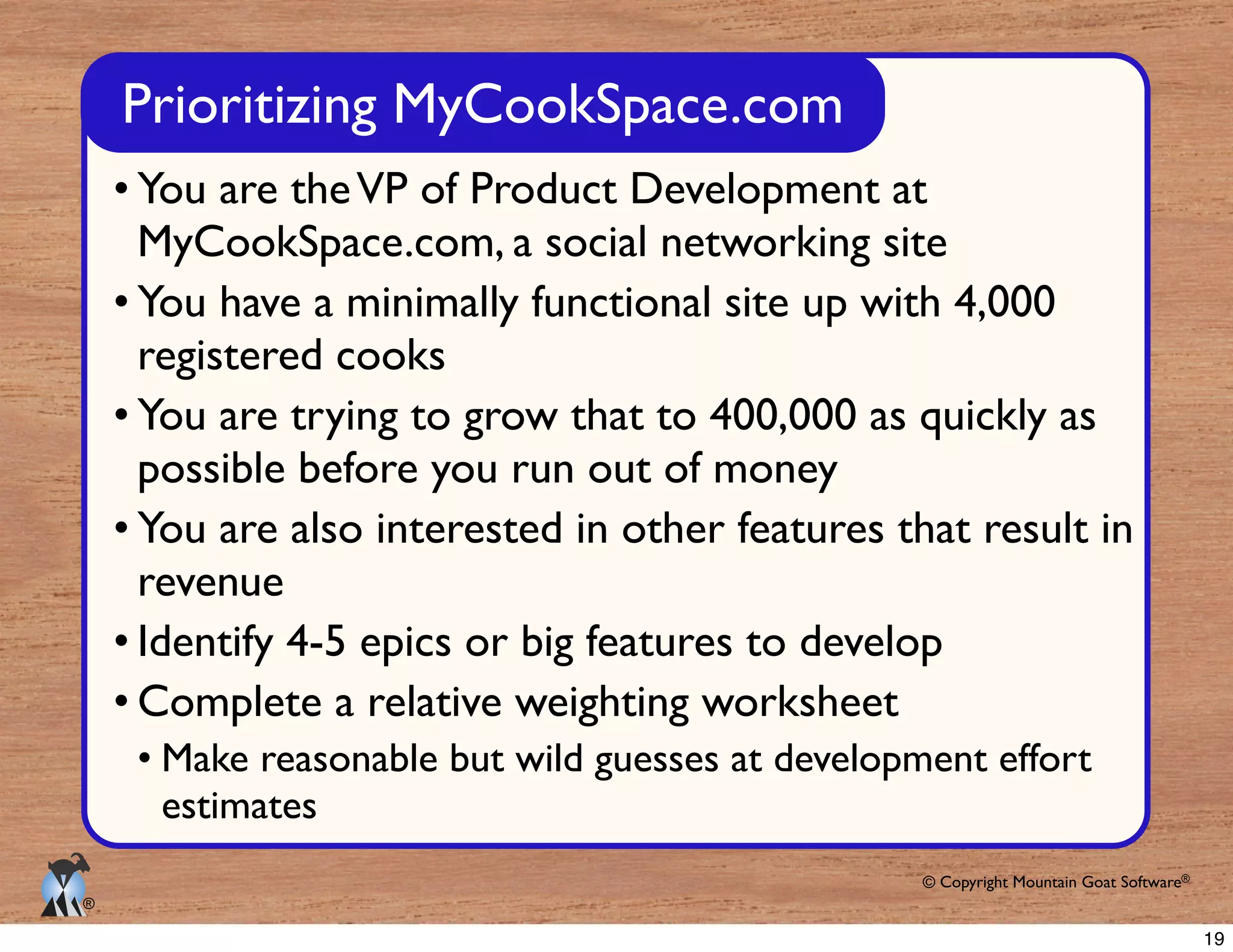 Prioritizing MyCookSpace.com

• You are the VP of Product Development at MyCookSpace.com, a social networking site

• You have a minimally functional site up with 4,000 registered cooks

• You are trying to grow that to 400,000 as quickly as possible before you run out of money

• You are also interested in other features that result in revenue

• Identify 4-5 epics or big features to develop

• Complete a relative weighting worksheet

• Make reasonable but wild guesses at development effort estimates

®

© Copyright Mountain Goat Software®

19